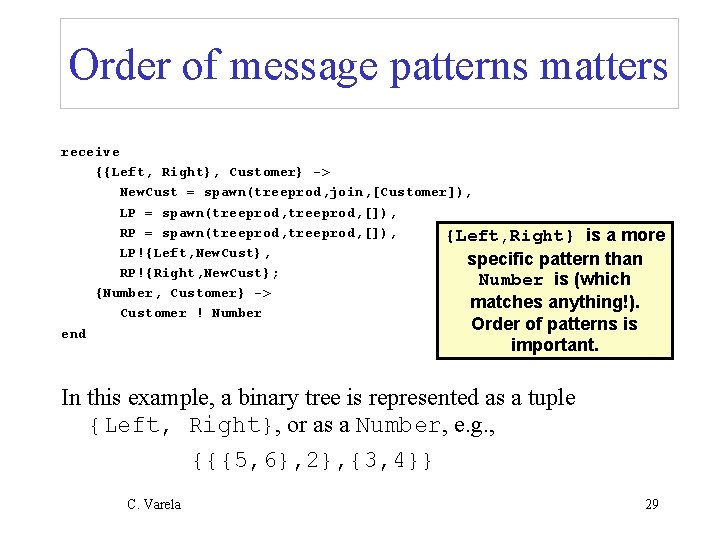 Order of message patterns matters

receive
    {{Left, Right}, Customer} ->
        NewCust = spawn(treeprod,join,[Customer]),
        LP = spawn(treeprod,treeprod,[]),
        RP = spawn(treeprod,treeprod,[]),
        LP!{Left,NewCust},
        RP!{Right,NewCust};
    {Number, Customer} ->
        Customer ! Number
end

{Left,Right} is a more specific pattern than Number is (which matches anything!). Order of patterns is important.

In this example, a binary tree is represented as a tuple {Left, Right}, or as a Number, e.g.,

{{{5,6},2},{3,4}}

C. Varela

29